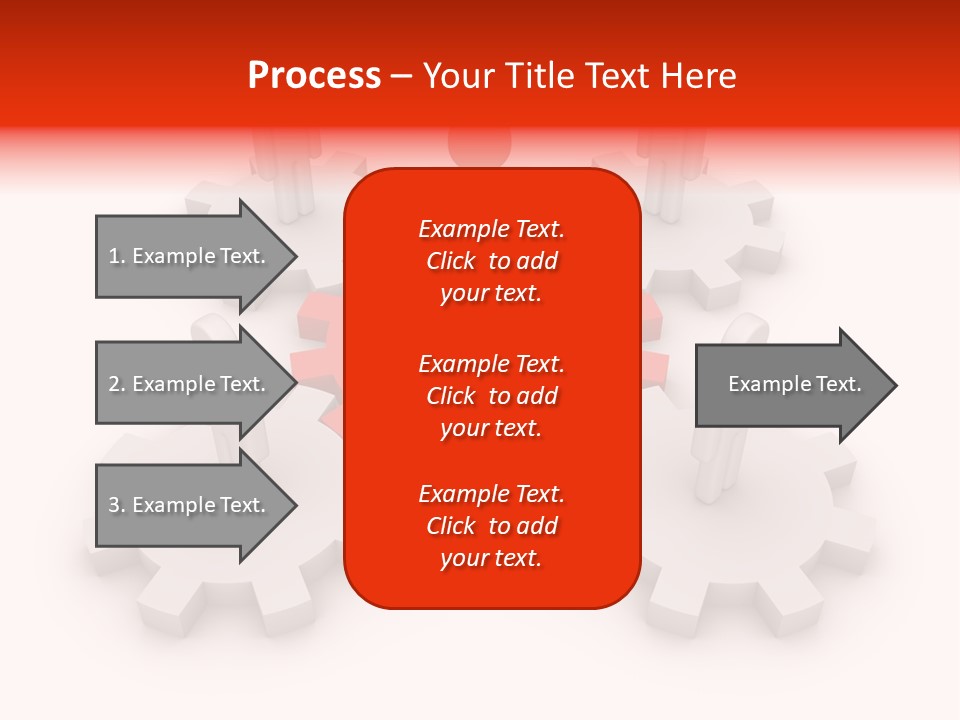 Process – Your Title Text Here

1. Example Text.

2. Example Text.

3. Example Text.

Example Text. Click to add your text.

Example Text. Click to add your text.

Example Text. Click to add your text.

Example Text.